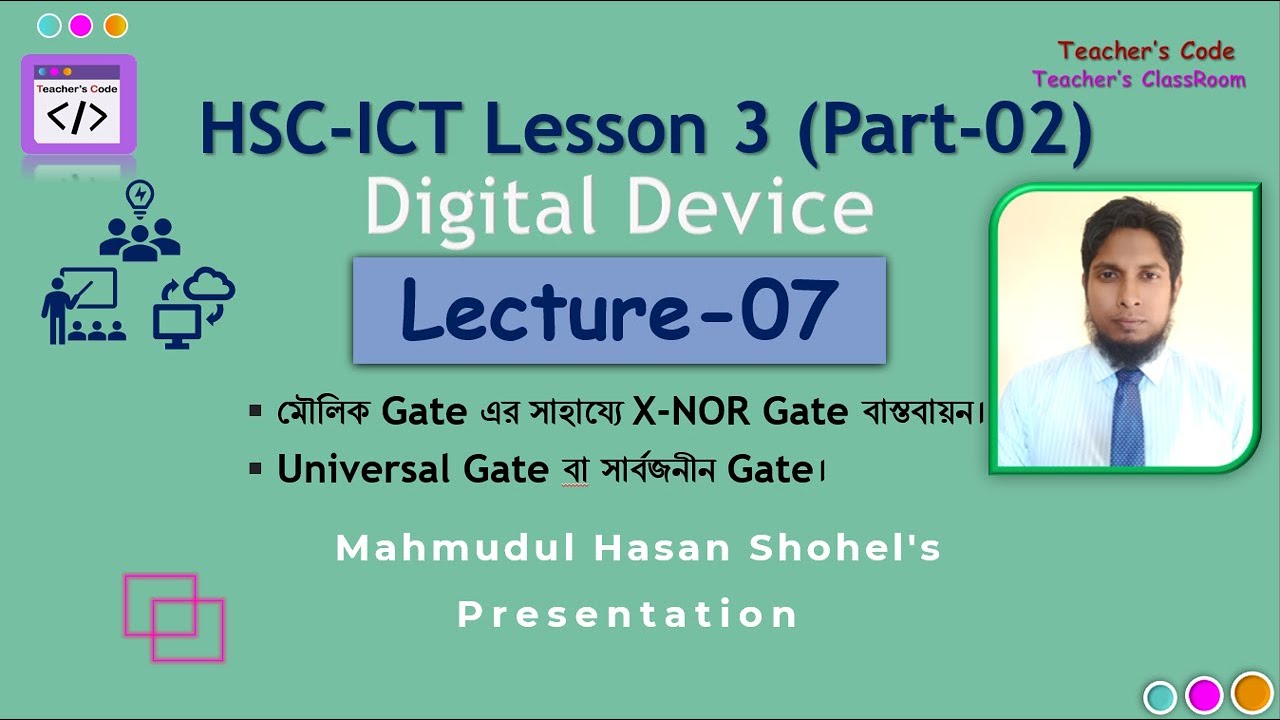 Teacher's Code
</>

Teacher's Code
Teacher's ClassRoom

HSC-ICT Lesson 3 (Part-02)
Digital Device

Lecture-07

▪ মৌলিক Gate এর সাহায্যে X-NOR Gate বাস্তবায়ন।
▪ Universal Gate বা সার্বজনীন Gate।

Mahmudul Hasan Shohel's
Presentation